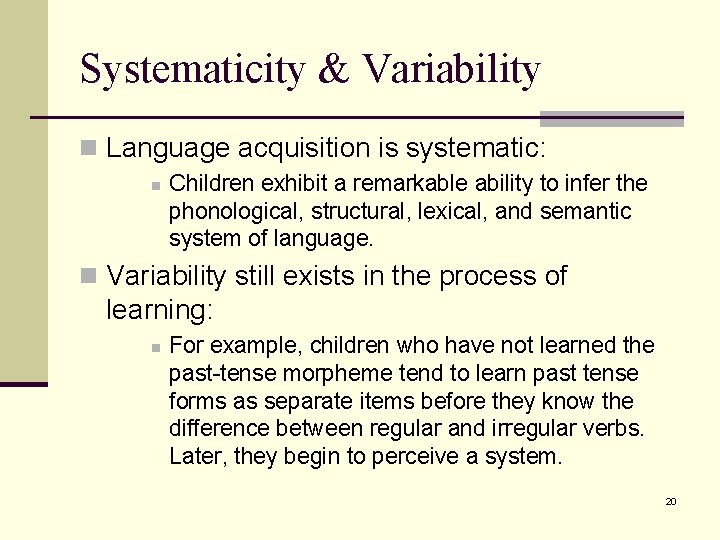 Systematicity & Variability

Language acquisition is systematic:

Children exhibit a remarkable ability to infer the phonological, structural, lexical, and semantic system of language.

Variability still exists in the process of learning:

For example, children who have not learned the past-tense morpheme tend to learn past tense forms as separate items before they know the difference between regular and irregular verbs. Later, they begin to perceive a system.

20